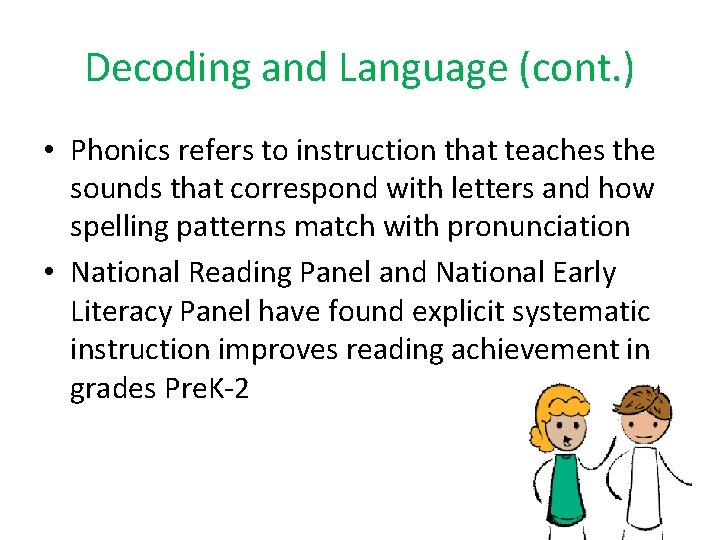 Decoding and Language (cont.)

• Phonics refers to instruction that teaches the sounds that correspond with letters and how spelling patterns match with pronunciation
• National Reading Panel and National Early Literacy Panel have found explicit systematic instruction improves reading achievement in grades PreK-2